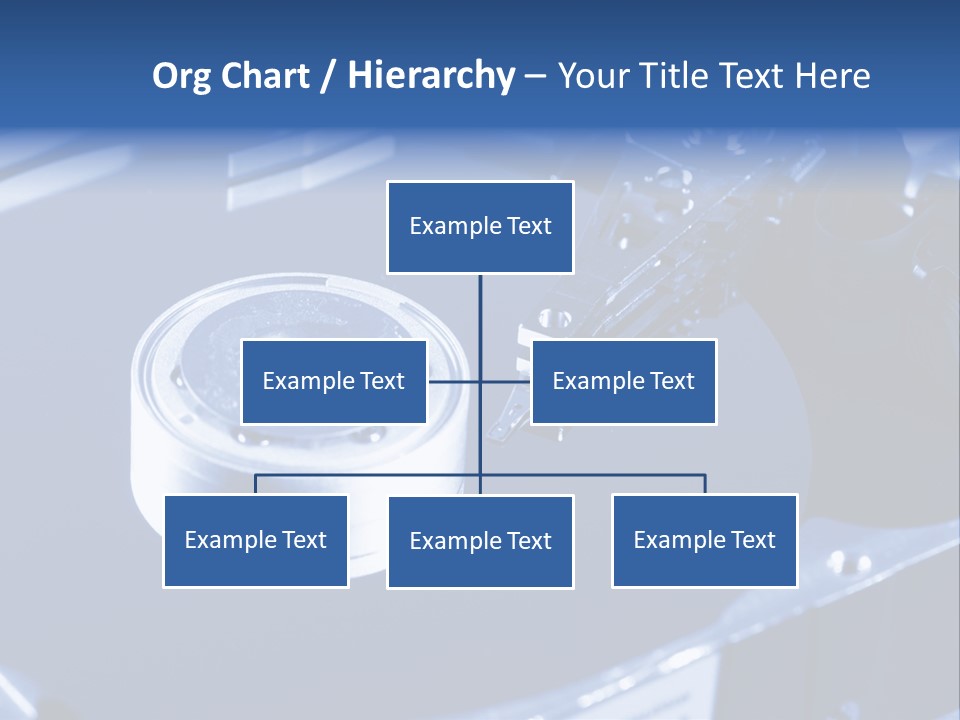 Org Chart / Hierarchy – Your Title Text Here

Example Text

Example Text

Example Text

Example Text

Example Text

Example Text